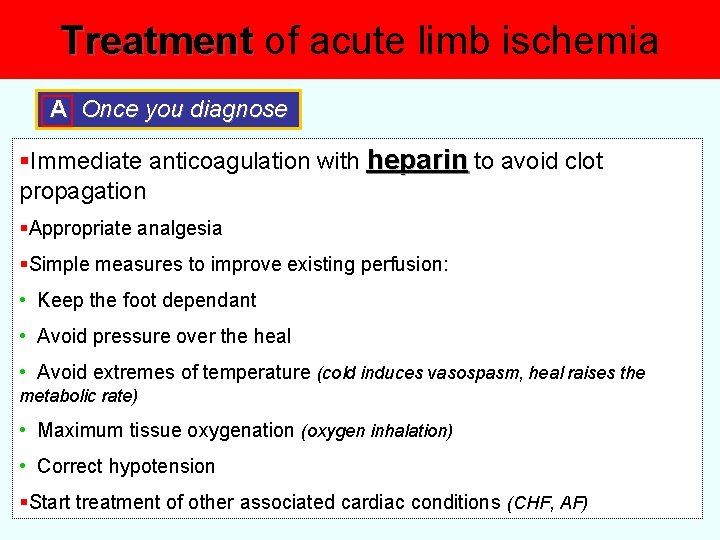 Treatment of acute limb ischemia

A Once you diagnose

▪Immediate anticoagulation with heparin to avoid clot propagation

▪Appropriate analgesia

▪Simple measures to improve existing perfusion:

• Keep the foot dependant

• Avoid pressure over the heal

• Avoid extremes of temperature (cold induces vasospasm, heal raises the metabolic rate)

• Maximum tissue oxygenation (oxygen inhalation)

• Correct hypotension

▪Start treatment of other associated cardiac conditions (CHF, AF)